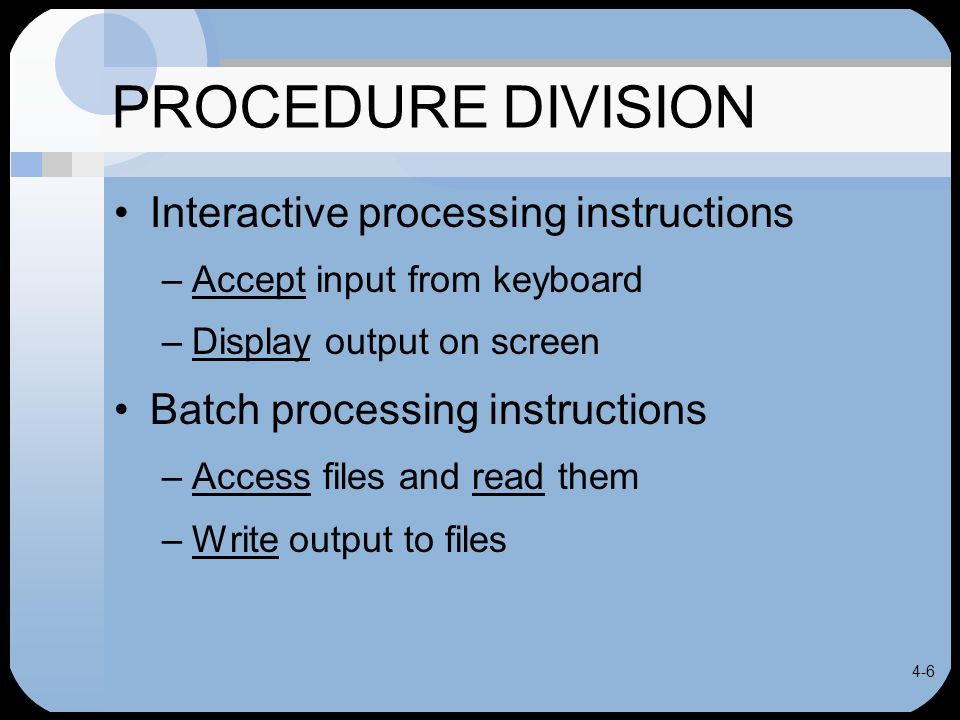 PROCEDURE DIVISION

• Interactive processing instructions
– Accept input from keyboard
– Display output on screen
• Batch processing instructions
– Access files and read them
– Write output to files

4-6